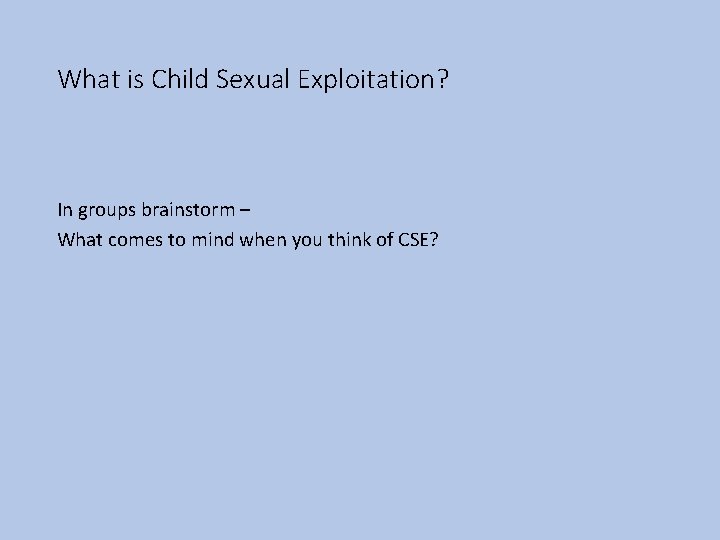 What is Child Sexual Exploitation?

In groups brainstorm –
What comes to mind when you think of CSE?